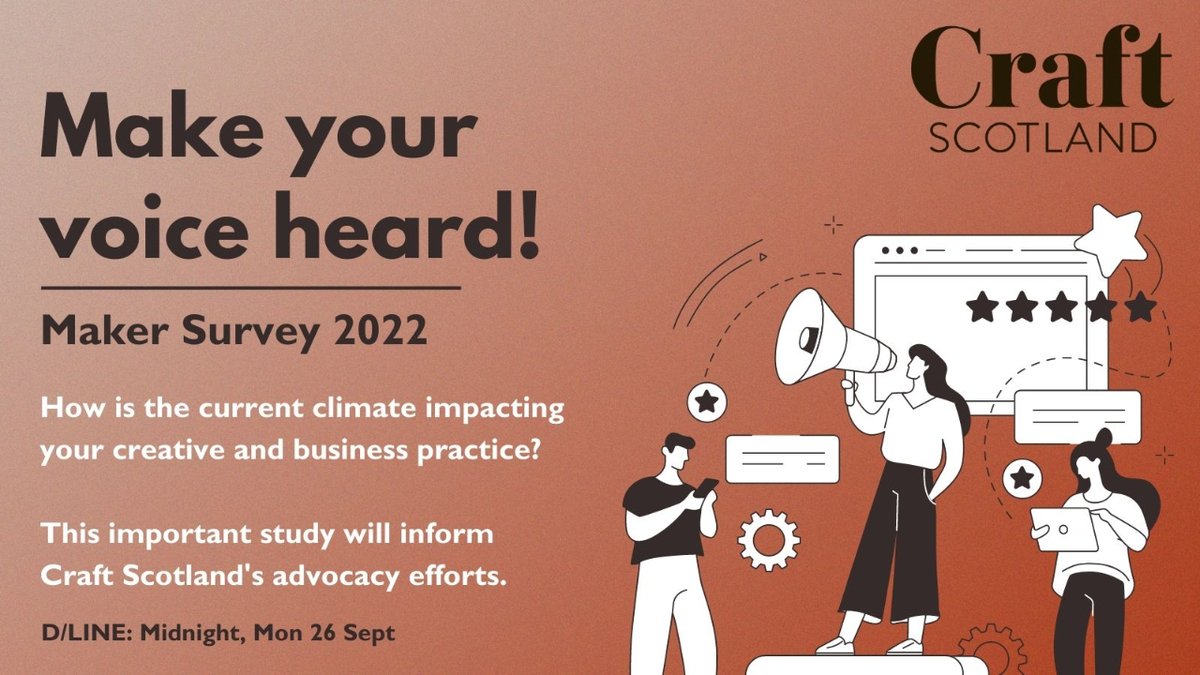 Craft
SCOTLAND

Make your voice heard!

Maker Survey 2022

How is the current climate impacting your creative and business practice?

This important study will inform Craft Scotland's advocacy efforts.

D/LINE: Midnight, Mon 26 Sept